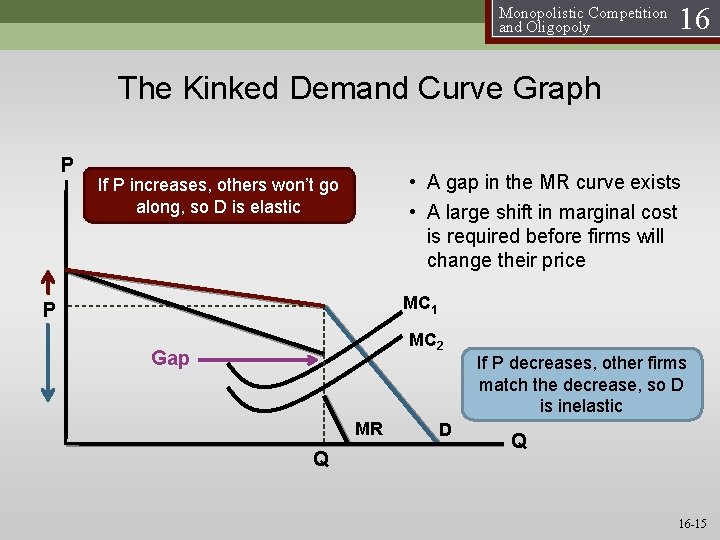 Monopolistic Competition and Oligopoly 16

The Kinked Demand Curve Graph

P

If P increases, others won't go along, so D is elastic

• A gap in the MR curve exists
• A large shift in marginal cost is required before firms will change their price

P

$MC_1$

$MC_2$

Gap

If P decreases, other firms match the decrease, so D is inelastic

MR

D

Q

Q

16-15